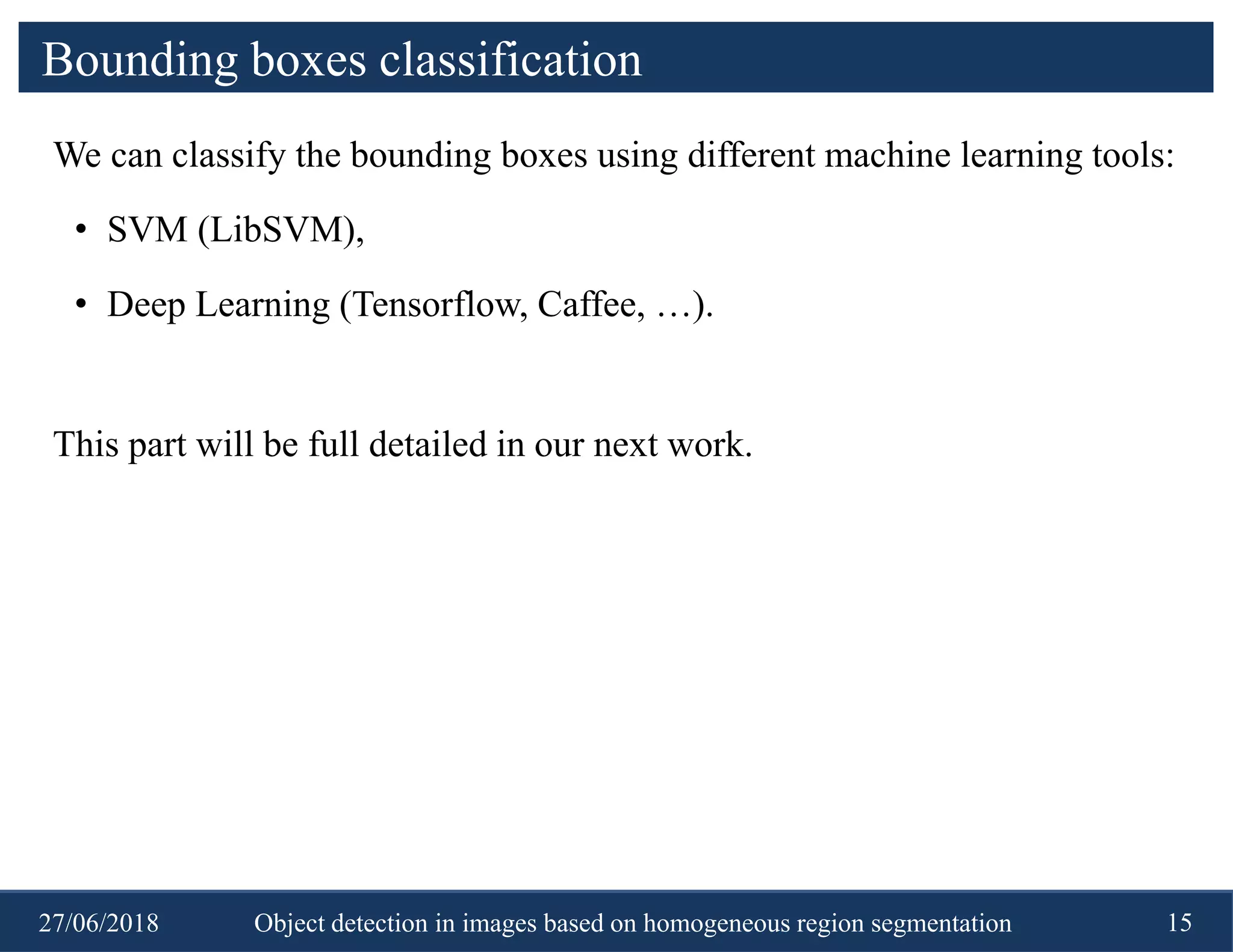 Bounding boxes classification

We can classify the bounding boxes using different machine learning tools:

• SVM (LibSVM),

• Deep Learning (Tensorflow, Caffee, …).

This part will be full detailed in our next work.

27/06/2018 Object detection in images based on homogeneous region segmentation 15